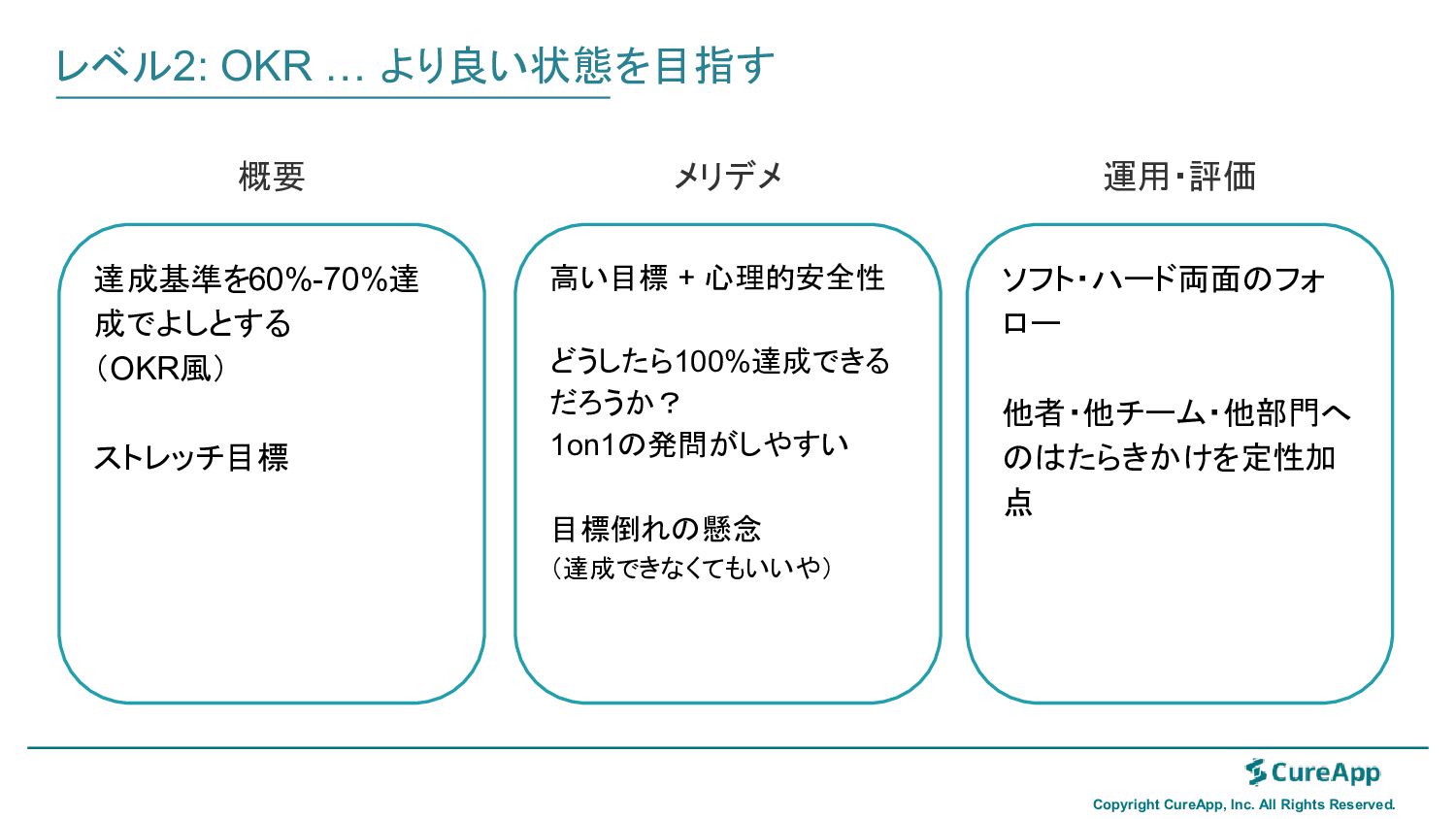 レベル2: OKR … より良い状態を目指す

概要

達成基準を60%-70%達成でよしとする
（OKR風）

ストレッチ目標

メリデメ

高い目標 + 心理的安全性

どうしたら100%達成できるだろうか？
1on1の発問がしやすい

目標倒れの懸念
（達成できなくてもいいや）

運用・評価

ソフト・ハード両面のフォロー

他者・他チーム・他部門へのはたらきかけを定性加点

CureApp

Copyright CureApp, Inc. All Rights Reserved.